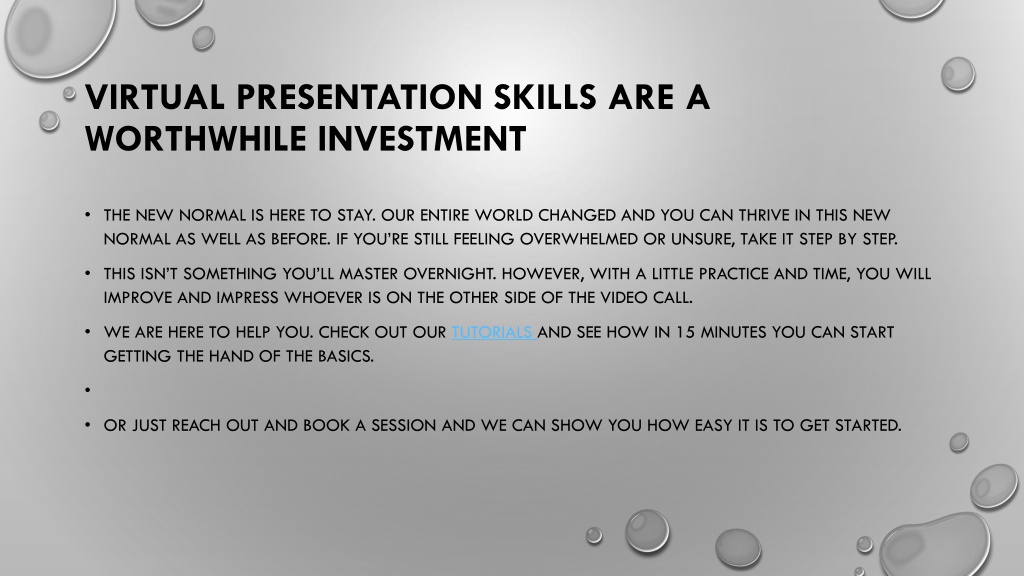 VIRTUAL PRESENTATION SKILLS ARE A WORTHWHILE INVESTMENT

• THE NEW NORMAL IS HERE TO STAY. OUR ENTIRE WORLD CHANGED AND YOU CAN THRIVE IN THIS NEW NORMAL AS WELL AS BEFORE. IF YOU'RE STILL FEELING OVERWHELMED OR UNSURE, TAKE IT STEP BY STEP.

• THIS ISN'T SOMETHING YOU'LL MASTER OVERNIGHT. HOWEVER, WITH A LITTLE PRACTICE AND TIME, YOU WILL IMPROVE AND IMPRESS WHOEVER IS ON THE OTHER SIDE OF THE VIDEO CALL.

• WE ARE HERE TO HELP YOU. CHECK OUT OUR TUTORIALS AND SEE HOW IN 15 MINUTES YOU CAN START GETTING THE HAND OF THE BASICS.

•

• OR JUST REACH OUT AND BOOK A SESSION AND WE CAN SHOW YOU HOW EASY IT IS TO GET STARTED.